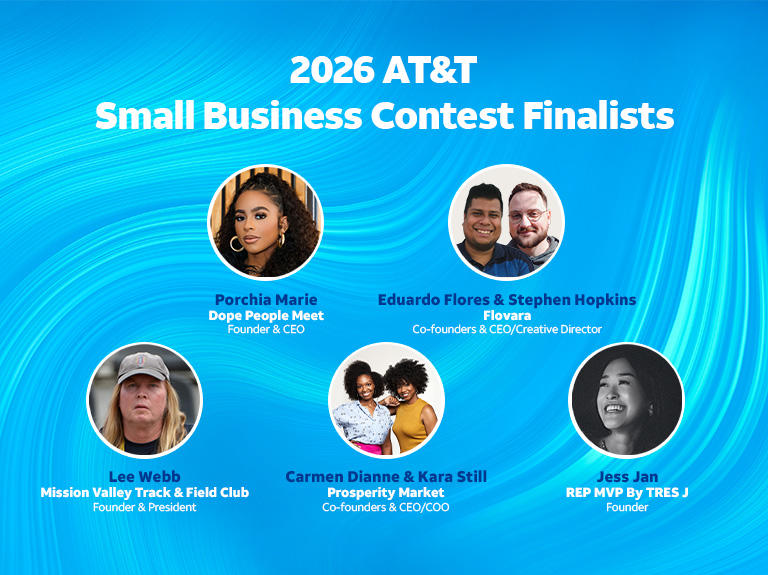 2026 AT&T
Small Business Contest Finalists

Porchia Marie
Dope People Meet
Founder & CEO

Eduardo Flores & Stephen Hopkins
Flovara
Co-founders & CEO/Creative Director

Lee Webb
Mission Valley Track & Field Club
Founder & President

Carmen Dianne & Kara Still
Prosperity Market
Co-founders & CEO/COO

Jess Jan
REP MVP By TRES J
Founder